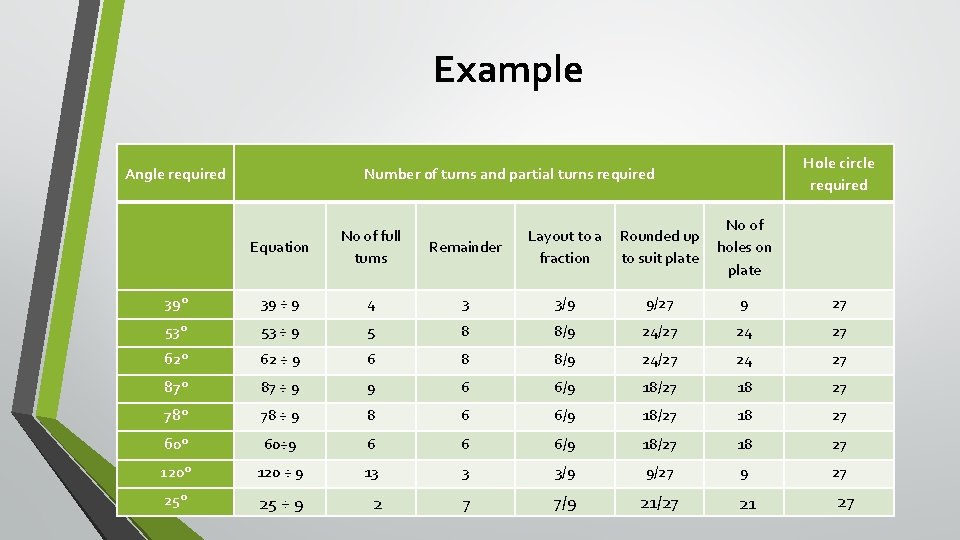 Example

| Angle required | Number of turns and partial turns required | | | | | | Hole circle required |
|---|---|---|---|---|---|---|---|
| | Equation | No of full turns | Remainder | Layout to a fraction | Rounded up to suit plate | No of holes on plate | |
| 39° | 39 ÷ 9 | 4 | 3 | 3/9 | 9/27 | 9 | 27 |
| 53° | 53 ÷ 9 | 5 | 8 | 8/9 | 24/27 | 24 | 27 |
| 62° | 62 ÷ 9 | 6 | 8 | 8/9 | 24/27 | 24 | 27 |
| 87° | 87 ÷ 9 | 9 | 6 | 6/9 | 18/27 | 18 | 27 |
| 78° | 78 ÷ 9 | 8 | 6 | 6/9 | 18/27 | 18 | 27 |
| 60° | 60÷9 | 6 | 6 | 6/9 | 18/27 | 18 | 27 |
| 120° | 120 ÷ 9 | 13 | 3 | 3/9 | 9/27 | 9 | 27 |
| 25° | 25 ÷ 9 | 2 | 7 | 7/9 | 21/27 | 21 | 27 |